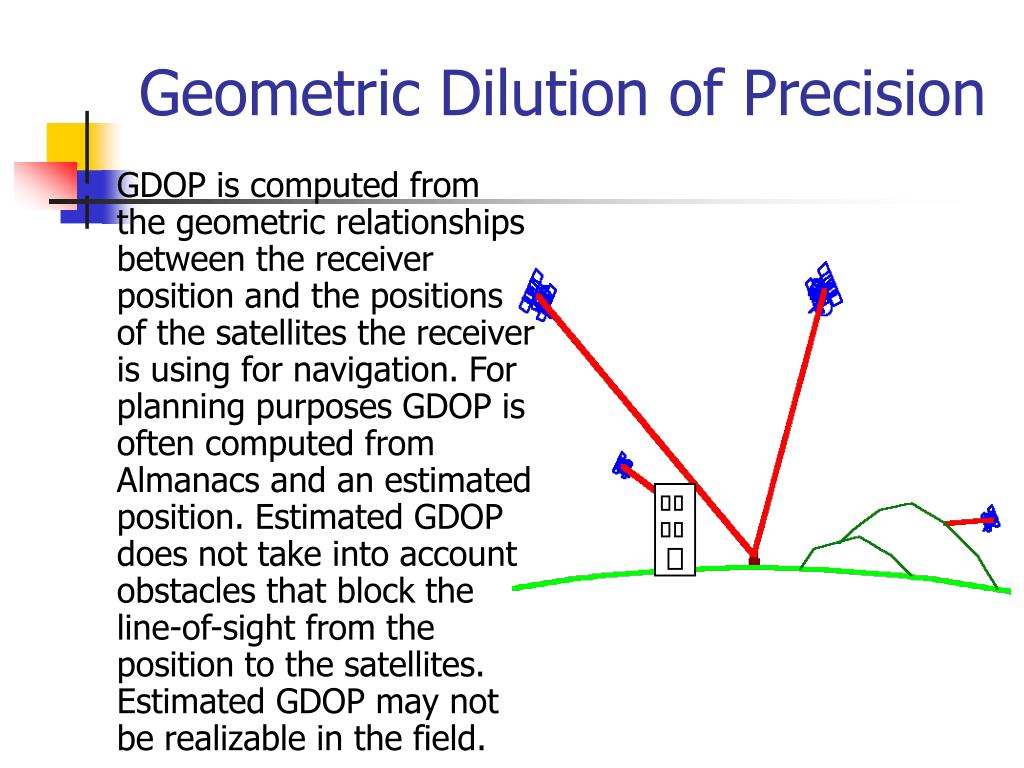 Geometric Dilution of Precision

GDOP is computed from the geometric relationships between the receiver position and the positions of the satellites the receiver is using for navigation. For planning purposes GDOP is often computed from Almanacs and an estimated position. Estimated GDOP does not take into account obstacles that block the line-of-sight from the position to the satellites. Estimated GDOP may not be realizable in the field.